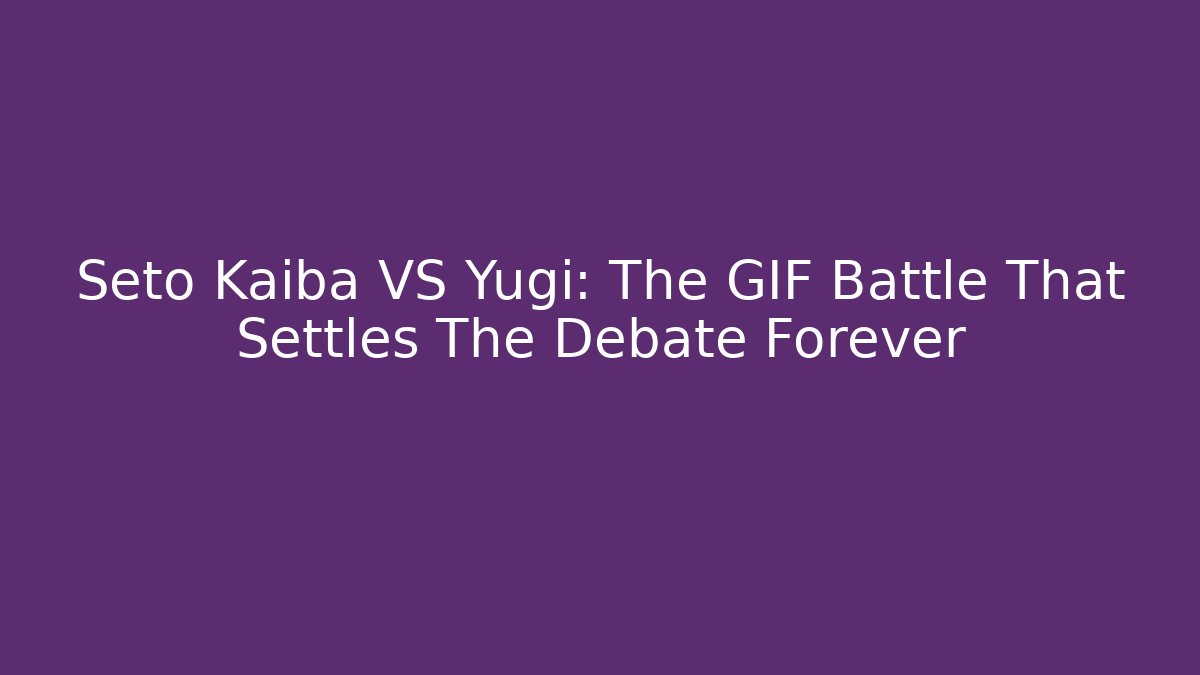 Seto Kaiba VS Yugi: The GIF Battle That Settles The Debate Forever